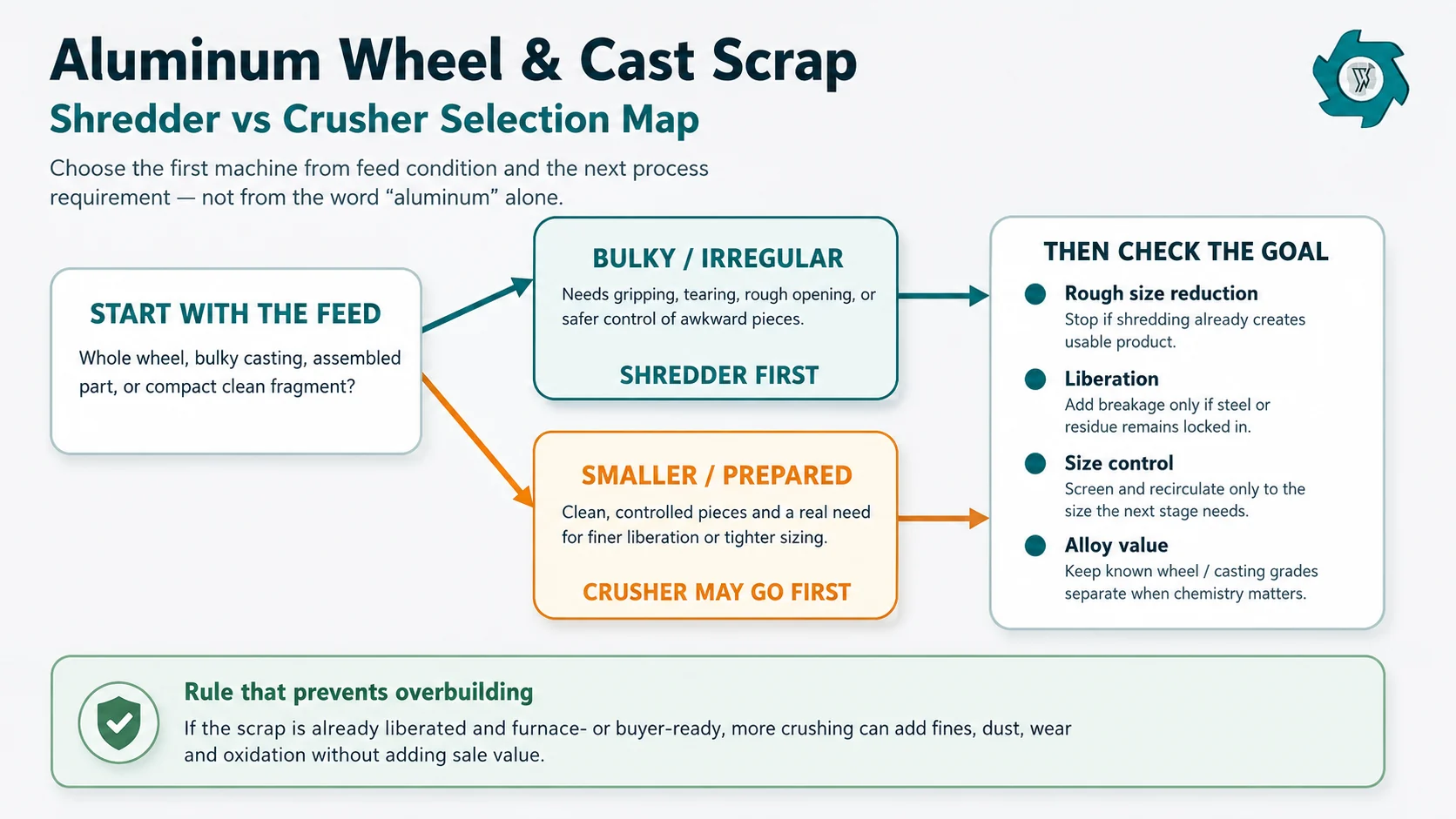 Aluminum Wheel & Cast Scrap
Shredder vs Crusher Selection Map

Choose the first machine from feed condition and the next process requirement — not from the word “aluminum” alone.

START WITH THE FEED
Whole wheel, bulky casting, assembled part, or compact clean fragment?

BULKY / IRREGULAR
Needs gripping, tearing, rough opening, or safer control of awkward pieces.
SHREDDER FIRST

SMALLER / PREPARED
Clean, controlled pieces and a real need for finer liberation or tighter sizing.
CRUSHER MAY GO FIRST

THEN CHECK THE GOAL
Rough size reduction
Stop if shredding already creates usable product.
Liberation
Add breakage only if steel or residue remains locked in.
Size control
Screen and recirculate only to the size the next stage needs.
Alloy value
Keep known wheel / casting grades separate when chemistry matters.

Rule that prevents overbuilding
If the scrap is already liberated and furnace- or buyer-ready, more crushing can add fines, dust, wear and oxidation without adding sale value.